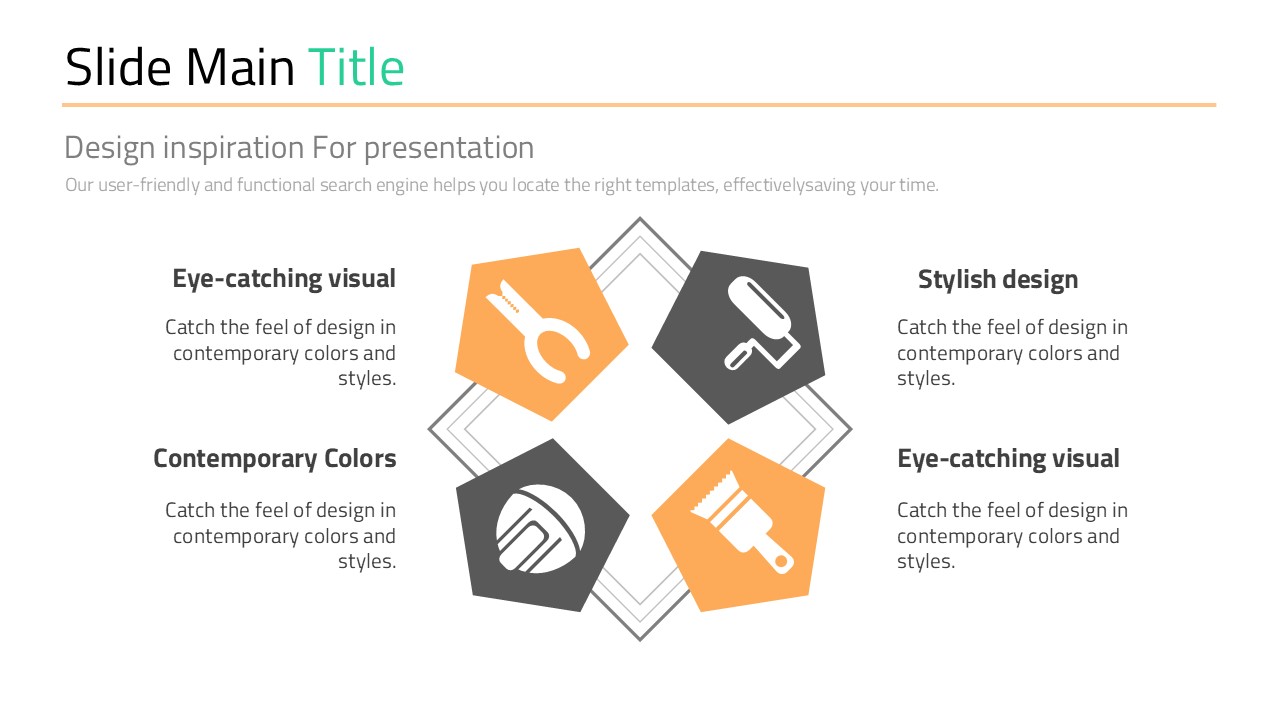 Slide Main Title

Design inspiration For presentation

Our user-friendly and functional search engine helps you locate the right templates, effectivelysaving your time.

Eye-catching visual

Catch the feel of design in contemporary colors and styles.

Contemporary Colors

Catch the feel of design in contemporary colors and styles.

Stylish design

Catch the feel of design in contemporary colors and styles.

Eye-catching visual

Catch the feel of design in contemporary colors and styles.